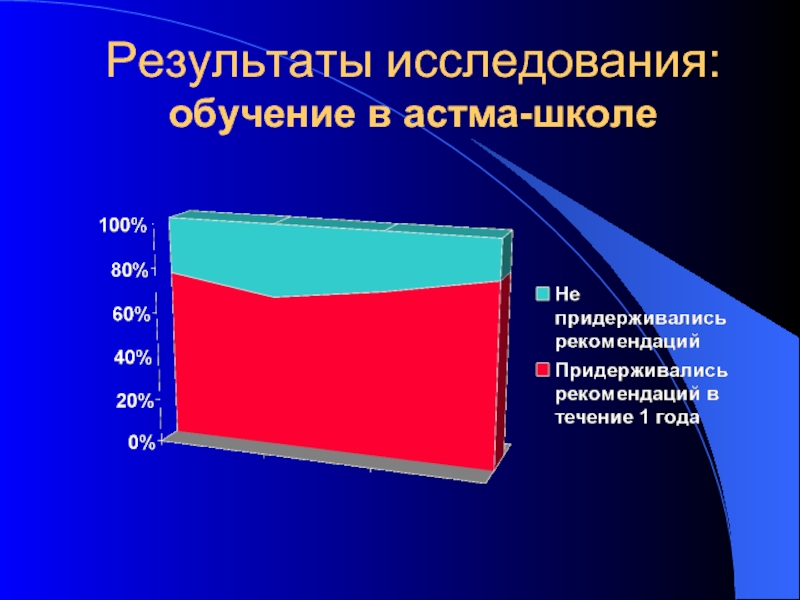 Результаты исследования:
обучение в астма-школе

100%
80%
60%
40%
20%
0%

Не придерживались рекомендаций
Придерживались рекомендаций в течение 1 года